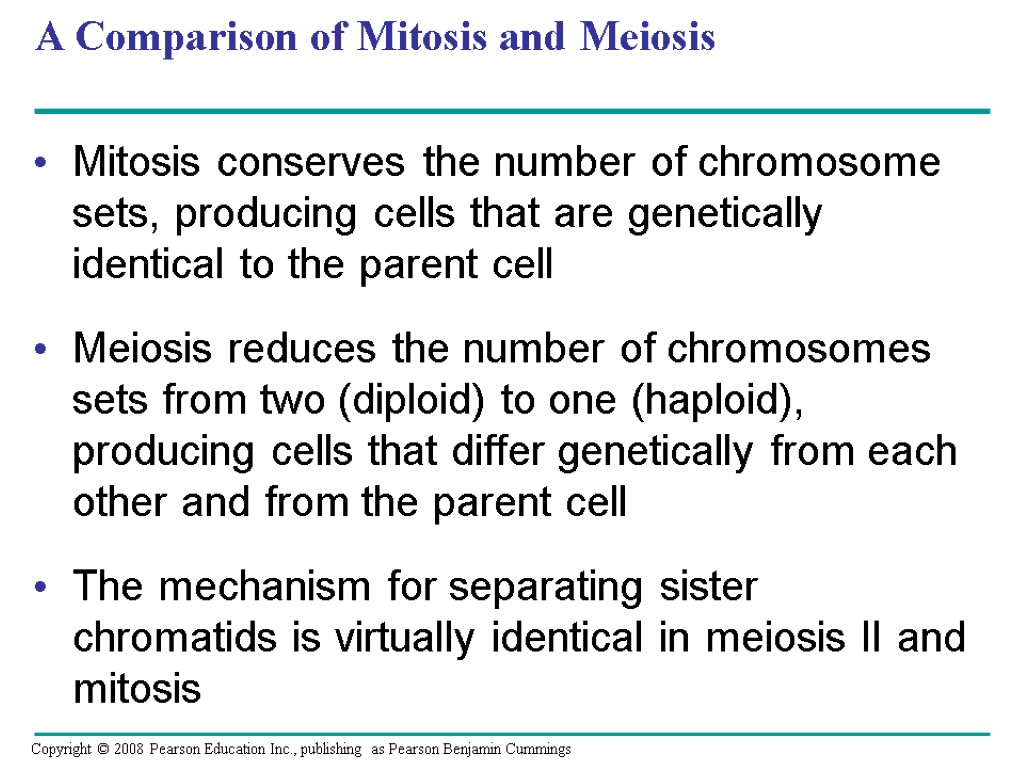 A Comparison of Mitosis and Meiosis

• Mitosis conserves the number of chromosome sets, producing cells that are genetically identical to the parent cell

• Meiosis reduces the number of chromosomes sets from two (diploid) to one (haploid), producing cells that differ genetically from each other and from the parent cell

• The mechanism for separating sister chromatids is virtually identical in meiosis II and mitosis

Copyright © 2008 Pearson Education Inc., publishing as Pearson Benjamin Cummings